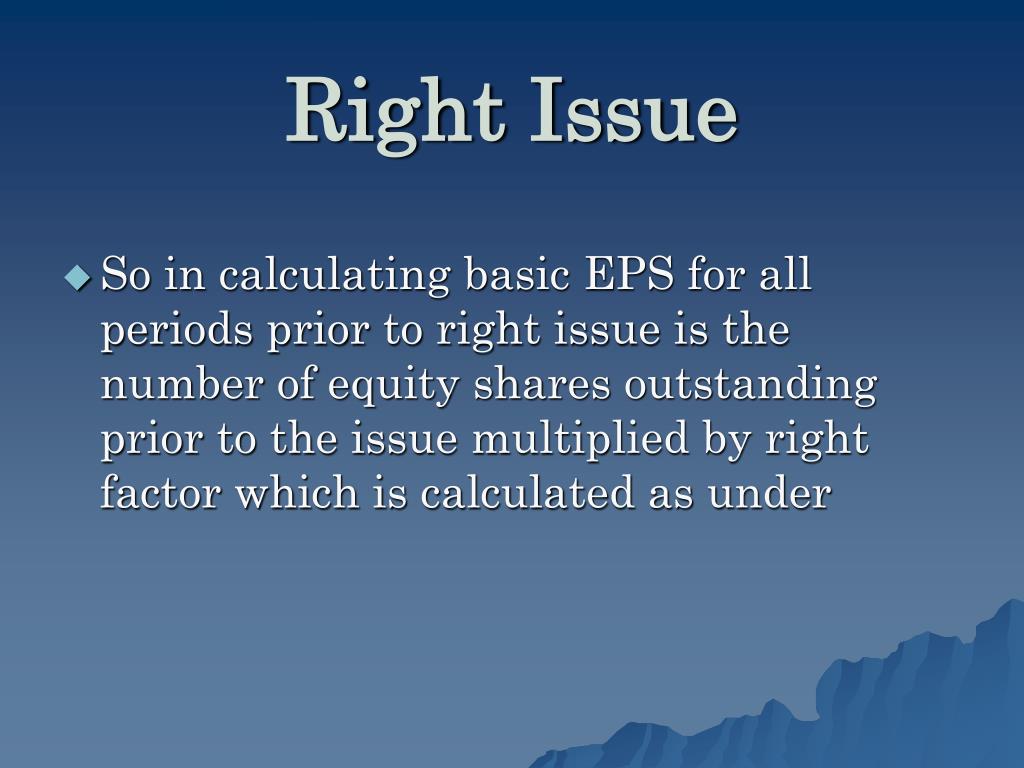 Right Issue

So in calculating basic EPS for all periods prior to right issue is the number of equity shares outstanding prior to the issue multiplied by right factor which is calculated as under